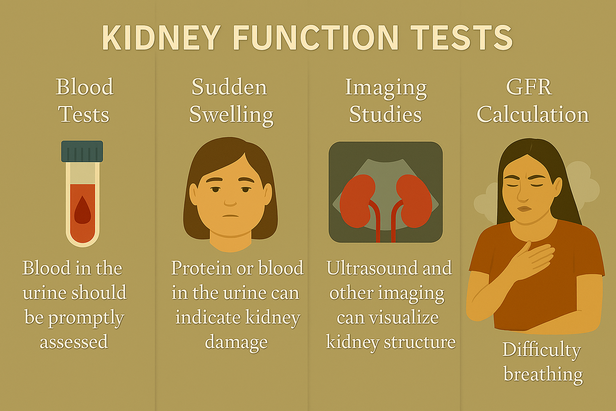 KIDNEY FUNCTION TESTS

Blood Tests

Blood in the urine should be promptly assessed

Sudden Swelling

Protein or blood in the urine can indicate kidney damage

Imaging Studies

Ultrasound and other imaging can visualize kidney structure

GFR Calculation

Difficulty breathing